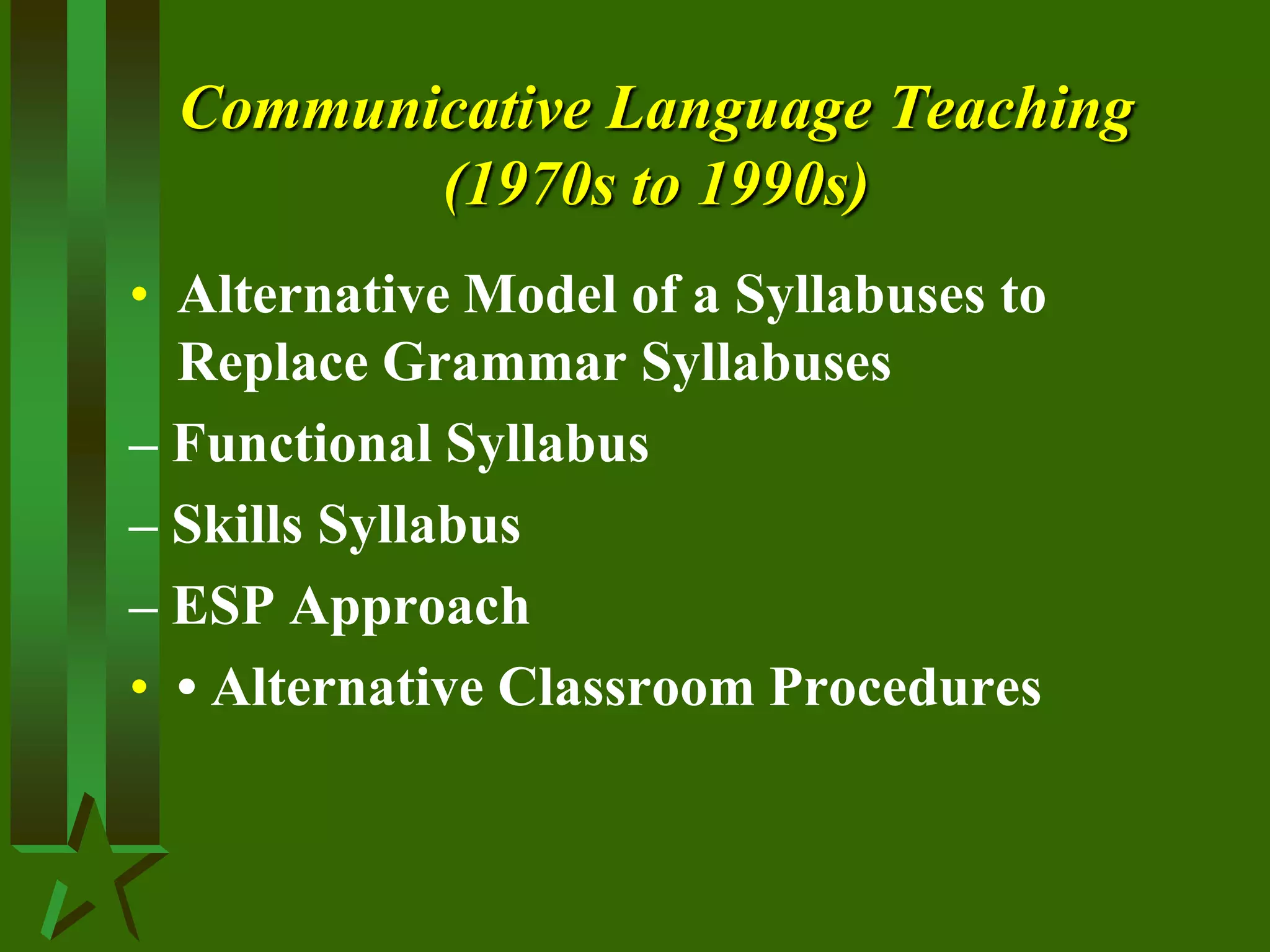 Communicative Language Teaching (1970s to 1990s)

• Alternative Model of a Syllabuses to Replace Grammar Syllabuses

– Functional Syllabus

– Skills Syllabus

– ESP Approach

• • Alternative Classroom Procedures